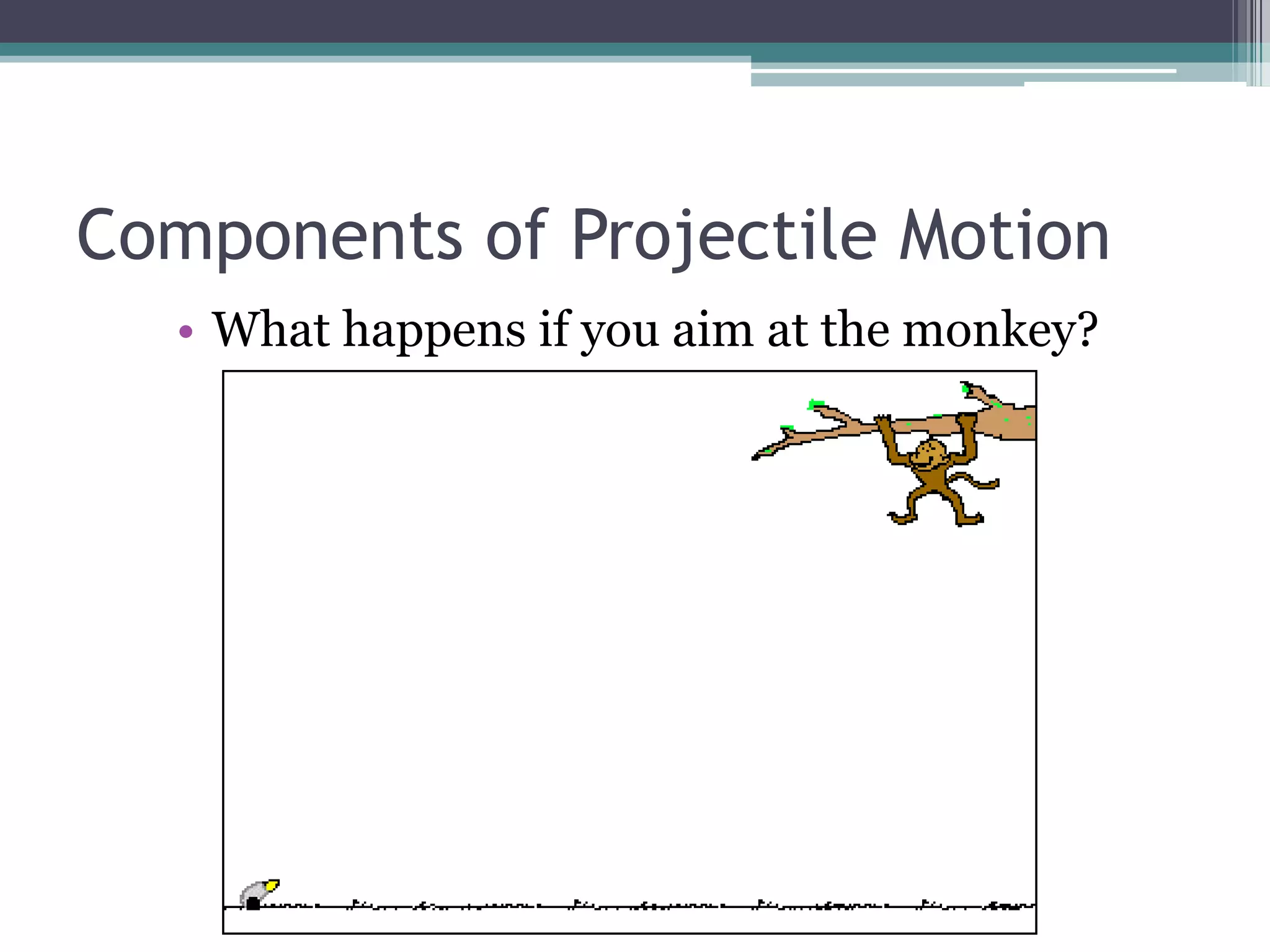 Components of Projectile Motion

• What happens if you aim at the monkey?